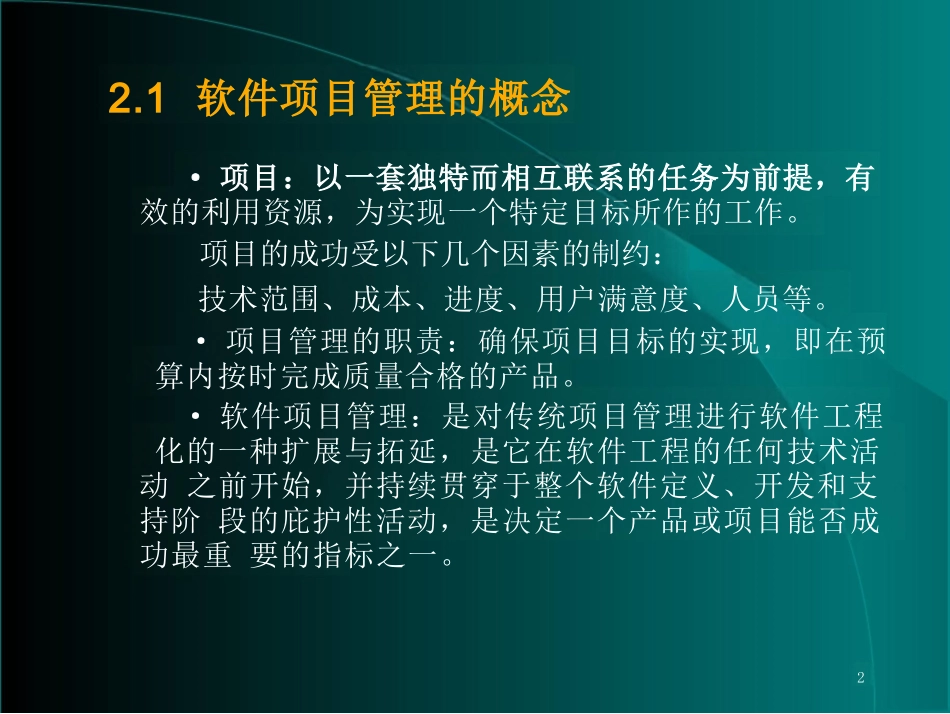 2.1 软件项目管理的概念

• 项目：以一套独特而相互联系的任务为前提，有效的利用资源，为实现一个特定目标所作的工作。

项目的成功受以下几个因素的制约：

技术范围、成本、进度、用户满意度、人员等。

• 项目管理的职责：确保项目目标的实现，即在预算内按时完成质量合格的产品。

• 软件项目管理：是对传统项目管理进行软件工程化的一种扩展与拓延，是它在软件工程的任何技术活动 之前开始，并持续贯穿于整个软件定义、开发和支持阶 段的庇护性活动，是决定一个产品或项目能否成功最重 要的指标之一。

2